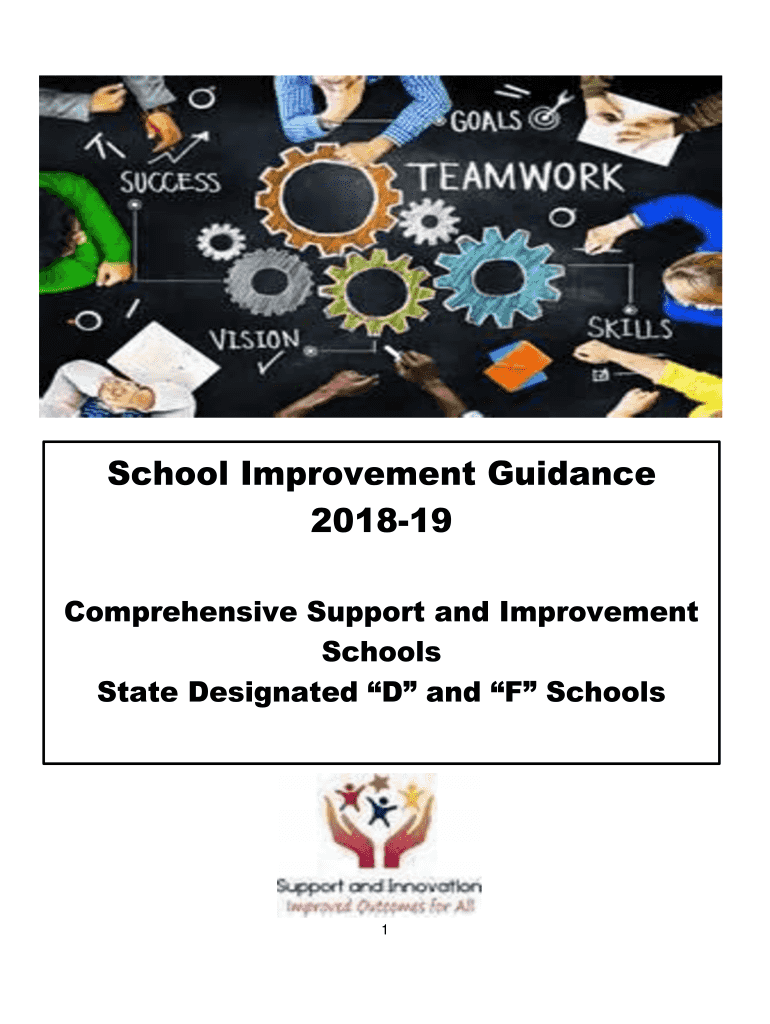 GOALS
SUCCESS
TEAMWORK
VISION
SKILLS

School Improvement Guidance 2018-19

Comprehensive Support and Improvement Schools
State Designated “D” and “F” Schools

Support and Innovation
Improved Outcomes for All

1